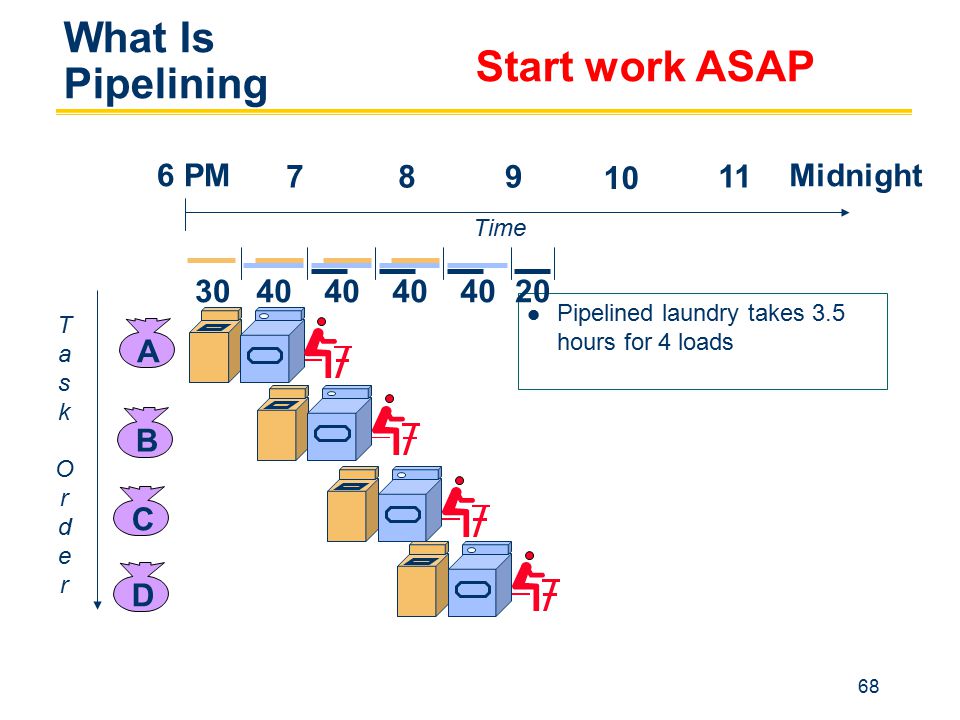 What Is Pipelining

Start work ASAP

6 PM 7 8 9 10 11 Midnight

Time

30 40 40 40 40 20

Task Order

A

B

C

D

● Pipelined laundry takes 3.5 hours for 4 loads

68